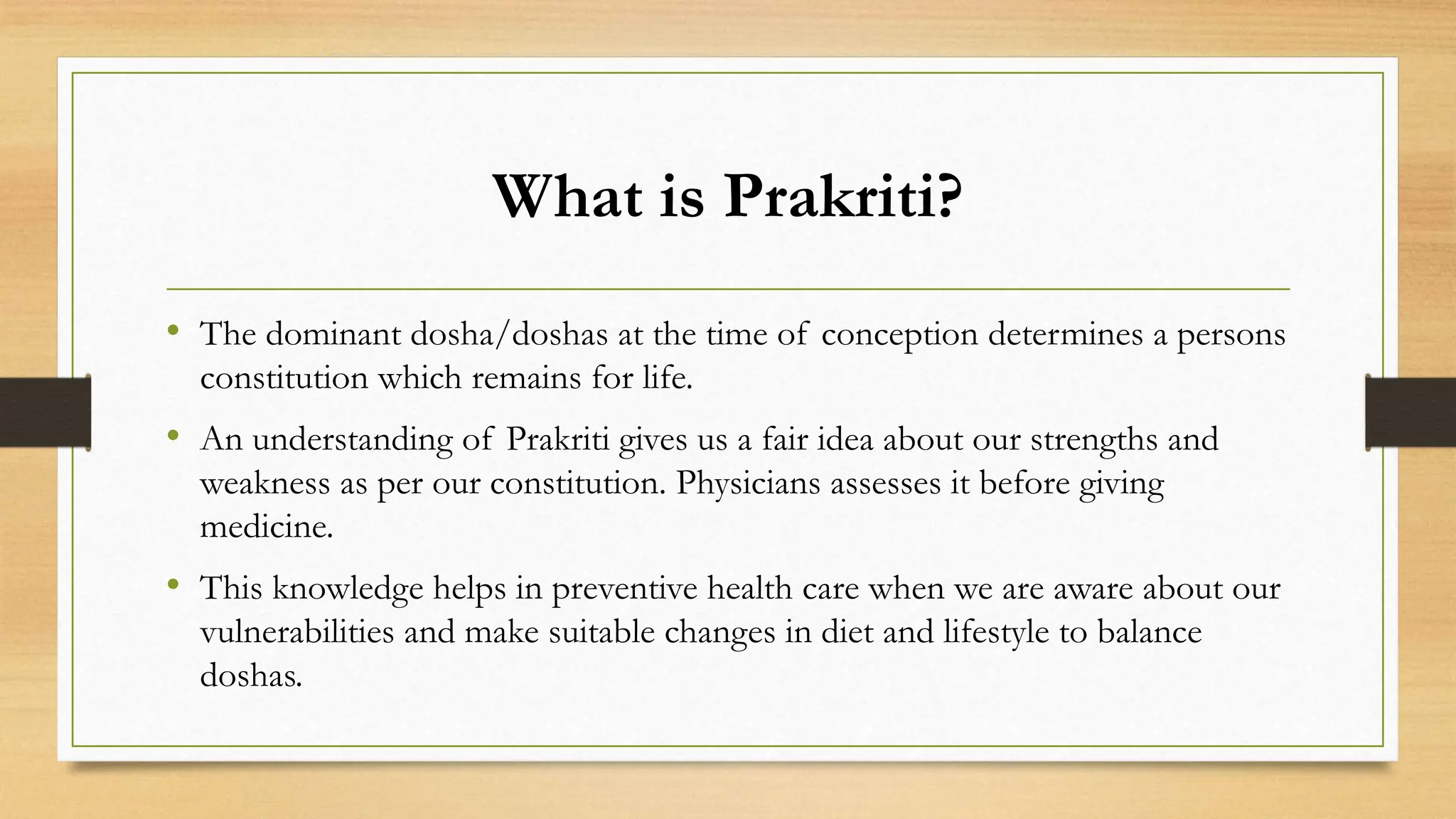 What is Prakriti?

• The dominant dosha/doshas at the time of conception determines a persons constitution which remains for life.

• An understanding of Prakriti gives us a fair idea about our strengths and weakness as per our constitution. Physicians assesses it before giving medicine.

• This knowledge helps in preventive health care when we are aware about our vulnerabilities and make suitable changes in diet and lifestyle to balance doshas.